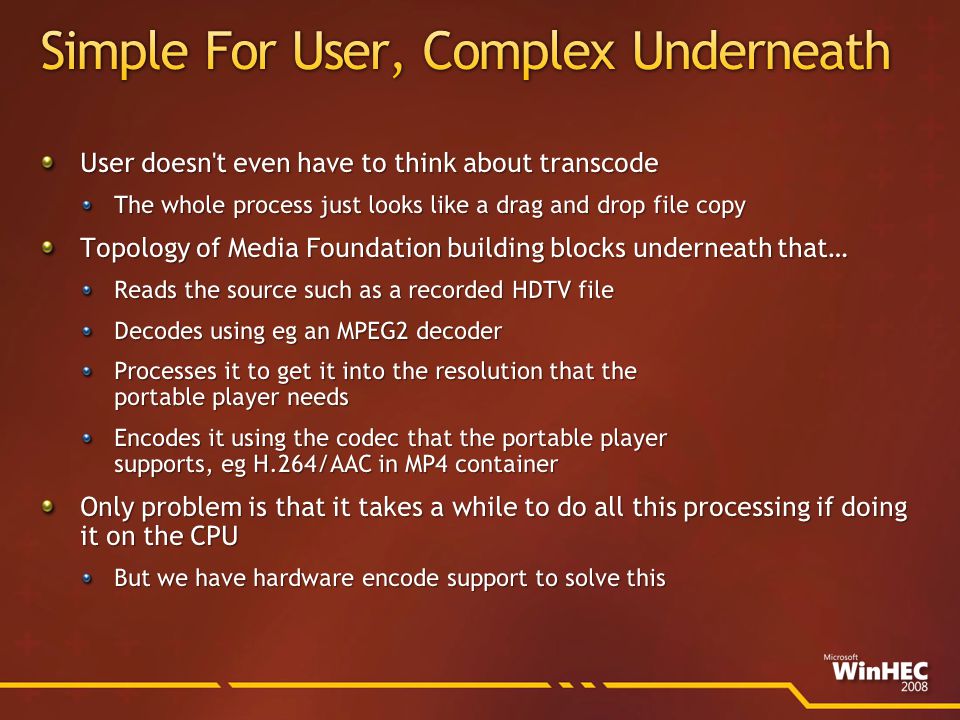 Simple For User, Complex Underneath

User doesn't even have to think about transcode

The whole process just looks like a drag and drop file copy

Topology of Media Foundation building blocks underneath that…

Reads the source such as a recorded HDTV file

Decodes using eg an MPEG2 decoder

Processes it to get it into the resolution that the portable player needs

Encodes it using the codec that the portable player supports, eg H.264/AAC in MP4 container

Only problem is that it takes a while to do all this processing if doing it on the CPU

But we have hardware encode support to solve this

Microsoft WinHEC 2008